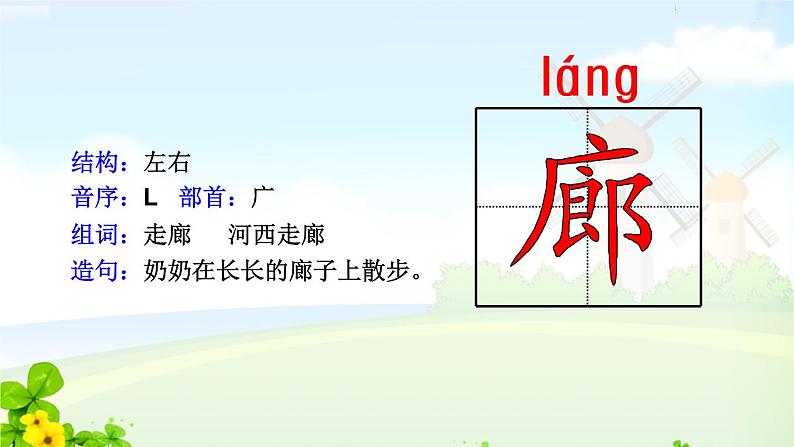 láng

廊

结构：左右
音序：L　部首：广
组词：走廊　河西走廊
造句：奶奶在长长的廊子上散步。